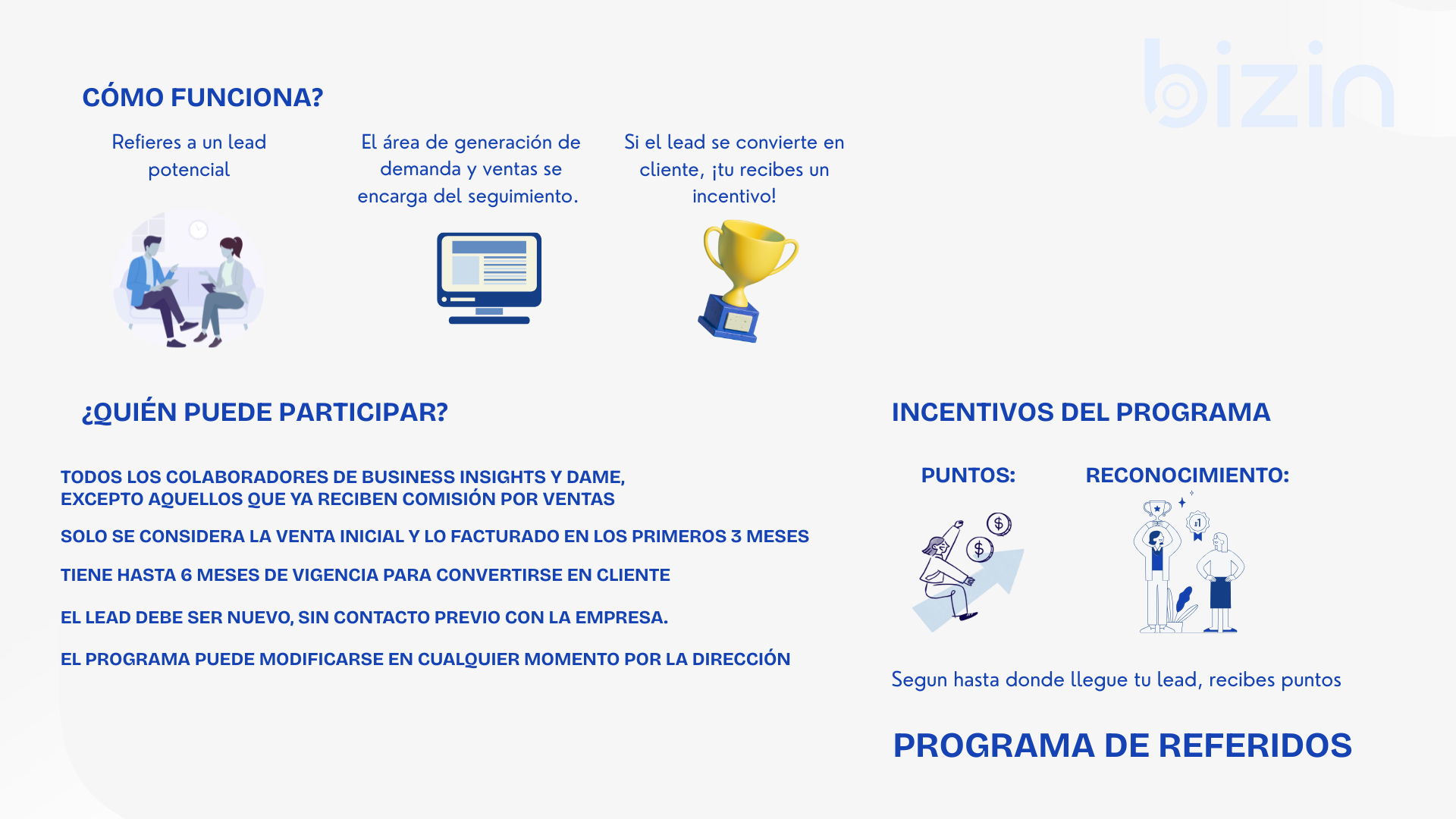 bizin

CÓMO FUNCIONA?

Refieres a un lead potencial

El área de generación de demanda y ventas se encarga del seguimiento.

Si el lead se convierte en cliente, ¡tu recibes un incentivo!

¿QUIÉN PUEDE PARTICIPAR?

TODOS LOS COLABORADORES DE BUSINESS INSIGHTS Y DAME, EXCEPTO AQUELLOS QUE YA RECIBEN COMISIÓN POR VENTAS

SOLO SE CONSIDERA LA VENTA INICIAL Y LO FACTURADO EN LOS PRIMEROS 3 MESES

TIENE HASTA 6 MESES DE VIGENCIA PARA CONVERTIRSE EN CLIENTE

EL LEAD DEBE SER NUEVO, SIN CONTACTO PREVIO CON LA EMPRESA.

EL PROGRAMA PUEDE MODIFICARSE EN CUALQUIER MOMENTO POR LA DIRECCIÓN

INCENTIVOS DEL PROGRAMA

PUNTOS:

RECONOCIMIENTO:

Segun hasta donde llegue tu lead, recibes puntos

PROGRAMA DE REFERIDOS